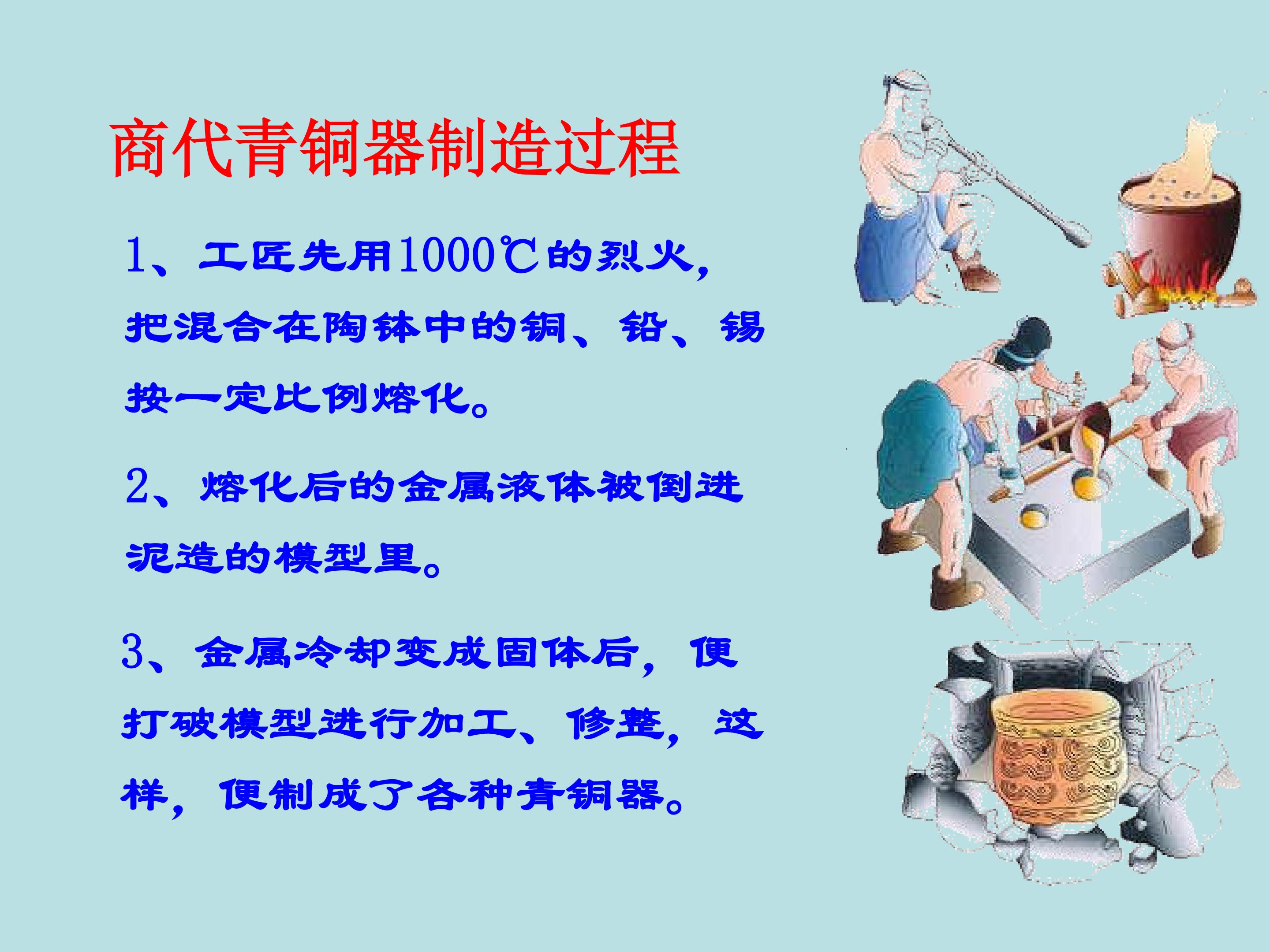 商代青铜器制造过程

1、工匠先用1000℃的烈火，把混合在陶钵中的铜、铅、锡按一定比例熔化。

2、熔化后的金属液体被倒进泥造的模型里。

3、金属冷却变成固体后，便打破模型进行加工、修整，这样，便制成了各种青铜器。